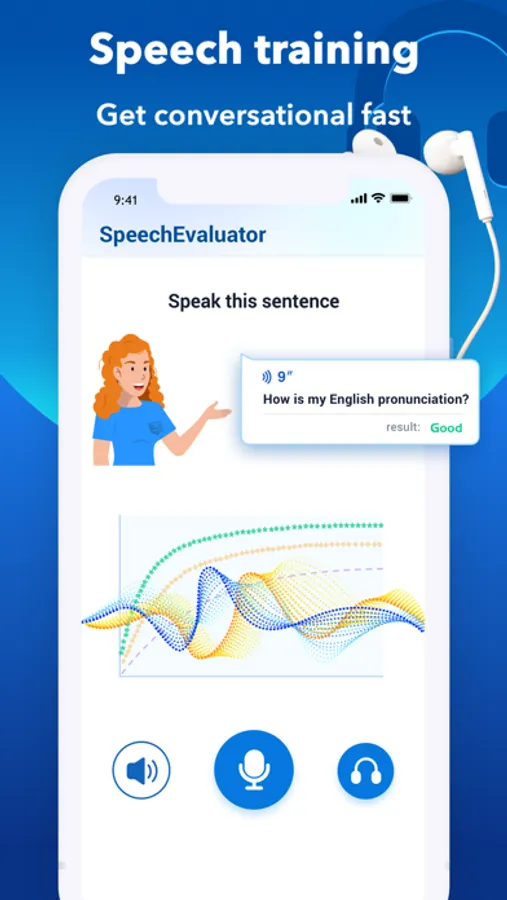 Speech training

Get conversational fast

9:41

SpeechEvaluator

Speak this sentence

9″

How is my English pronunciation?

result: Good